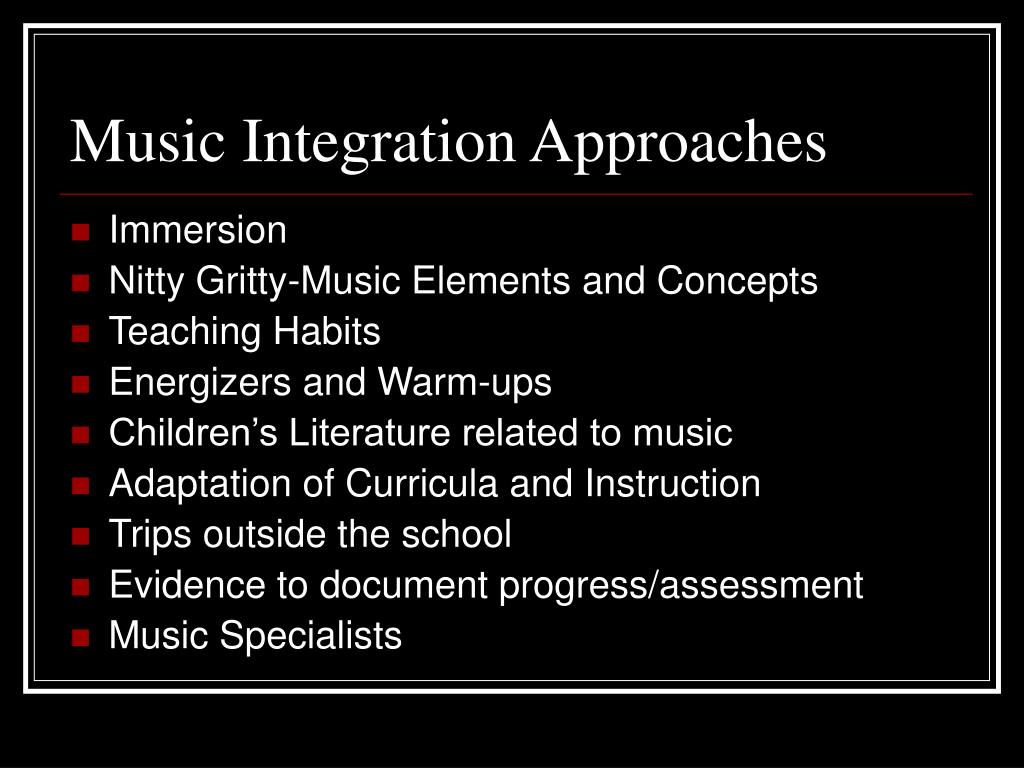 Music Integration Approaches

- Immersion
- Nitty Gritty-Music Elements and Concepts
- Teaching Habits
- Energizers and Warm-ups
- Children’s Literature related to music
- Adaptation of Curricula and Instruction
- Trips outside the school
- Evidence to document progress/assessment
- Music Specialists